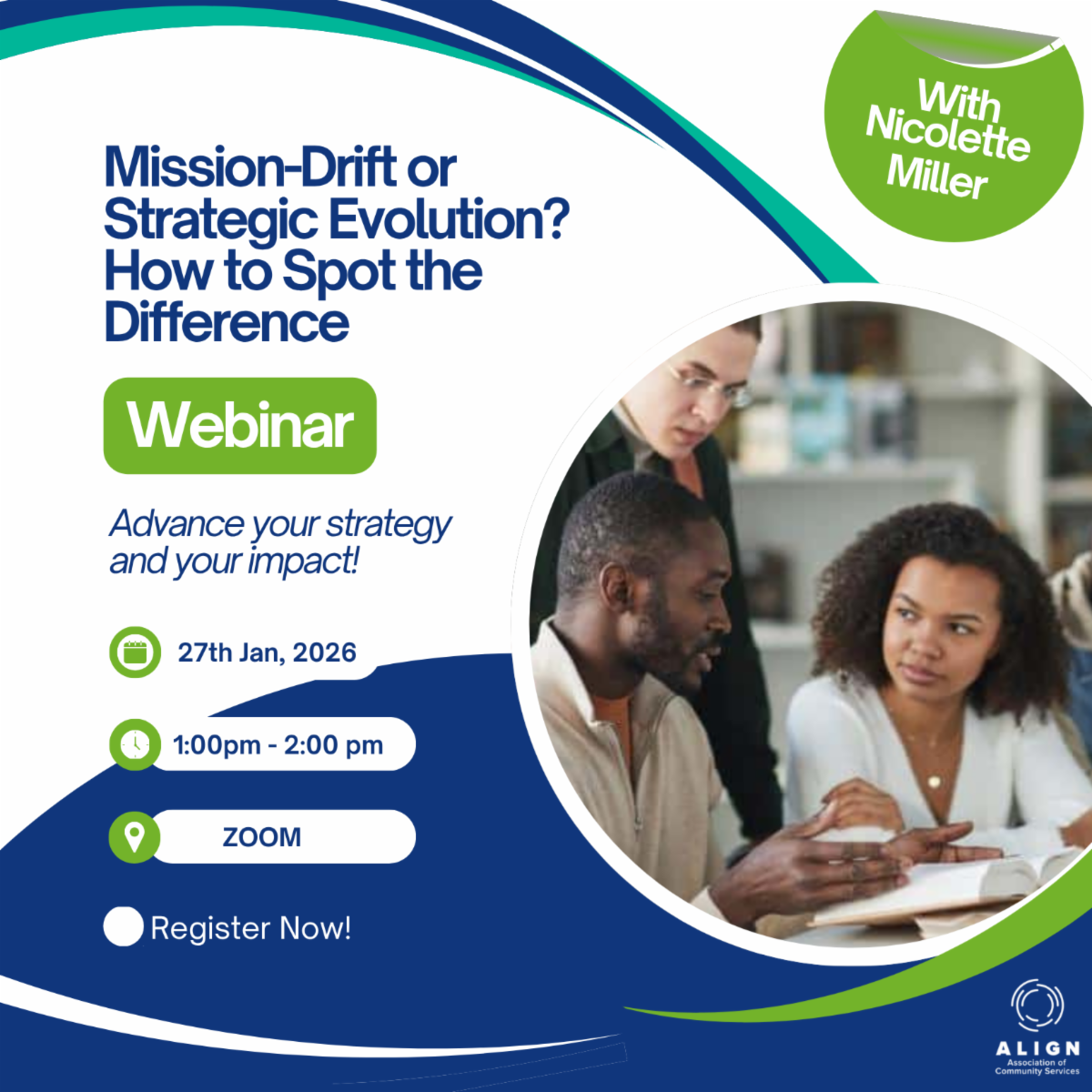 With Nicolette Miller

Mission-Drift or Strategic Evolution? How to Spot the Difference

Webinar

Advance your strategy and your impact!

27th Jan, 2026

1:00pm - 2:00 pm

ZOOM

Register Now!

ALIGN
Association of Community Services